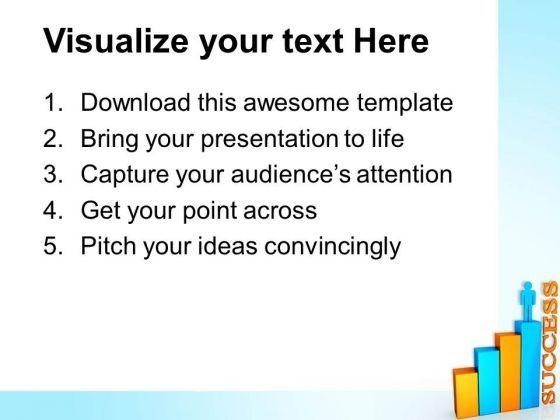 Visualize your text Here

1. Download this awesome template
2. Bring your presentation to life
3. Capture your audience's attention
4. Get your point across
5. Pitch your ideas convincingly

SUCCESS